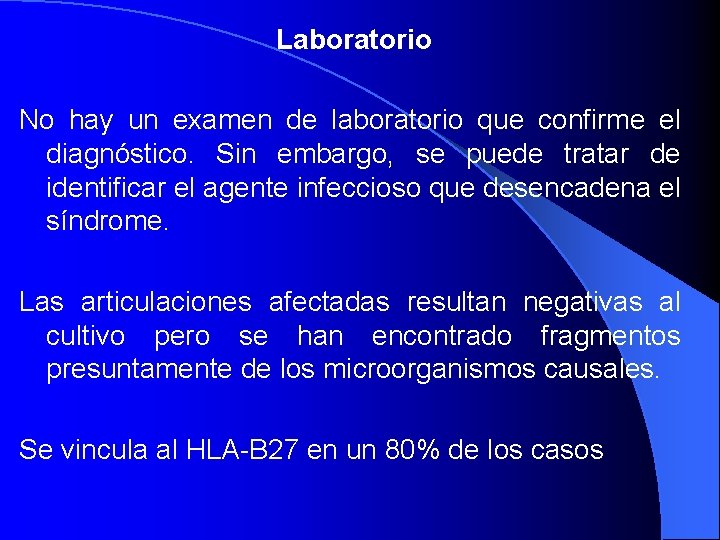 Laboratorio

No hay un examen de laboratorio que confirme el diagnóstico. Sin embargo, se puede tratar de identificar el agente infeccioso que desencadena el síndrome.

Las articulaciones afectadas resultan negativas al cultivo pero se han encontrado fragmentos presuntamente de los microorganismos causales.

Se vincula al HLA-B27 en un 80% de los casos